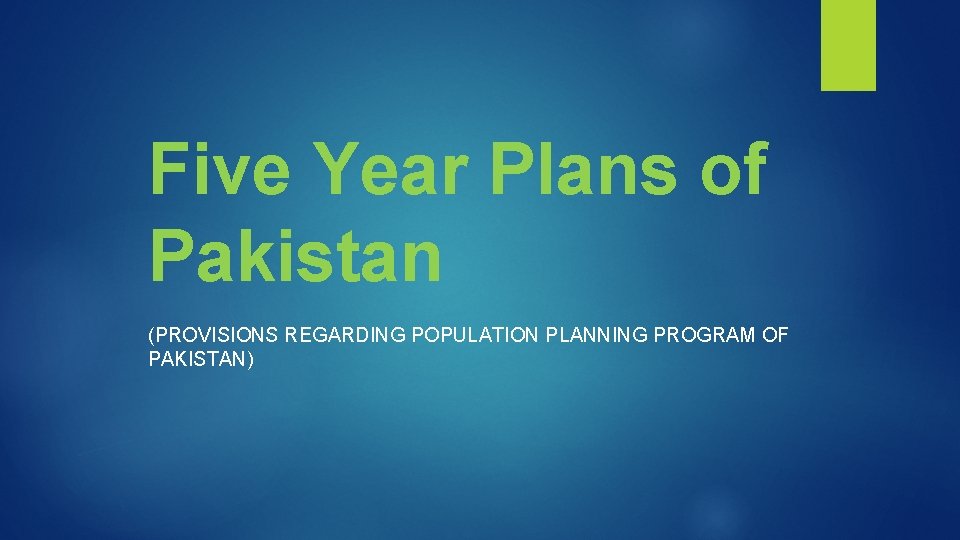 Five Year Plans of Pakistan

(PROVISIONS REGARDING POPULATION PLANNING PROGRAM OF PAKISTAN)